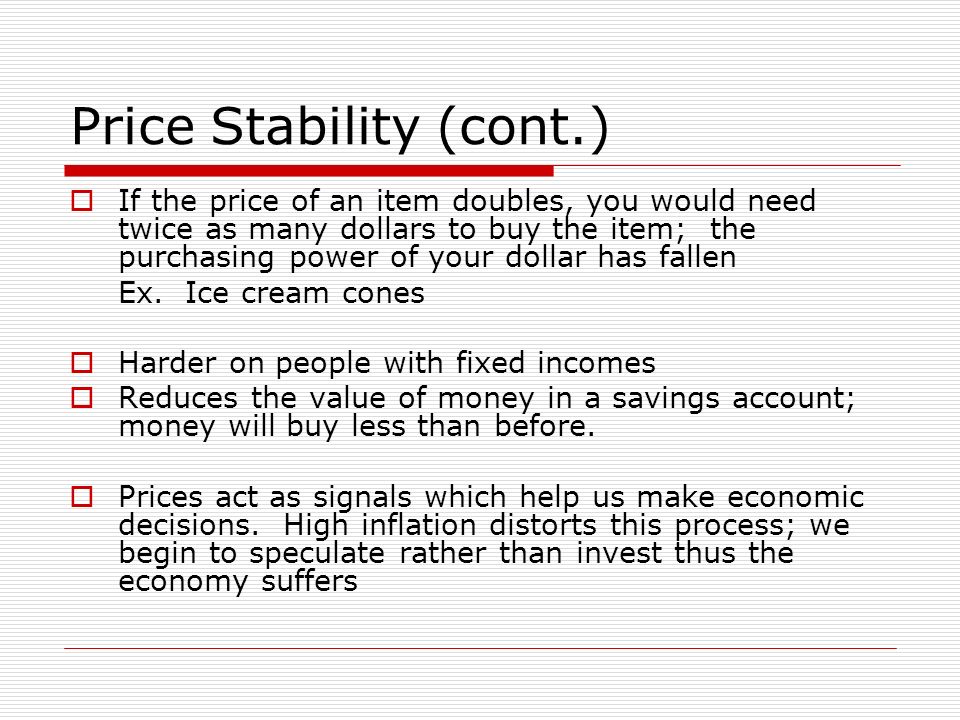 Price Stability (cont.)

If the price of an item doubles, you would need twice as many dollars to buy the item;  the purchasing power of your dollar has fallen

Ex.  Ice cream cones

Harder on people with fixed incomes

Reduces the value of money in a savings account; money will buy less than before.

Prices act as signals which help us make economic decisions.  High inflation distorts this process; we begin to speculate rather than invest thus the economy suffers